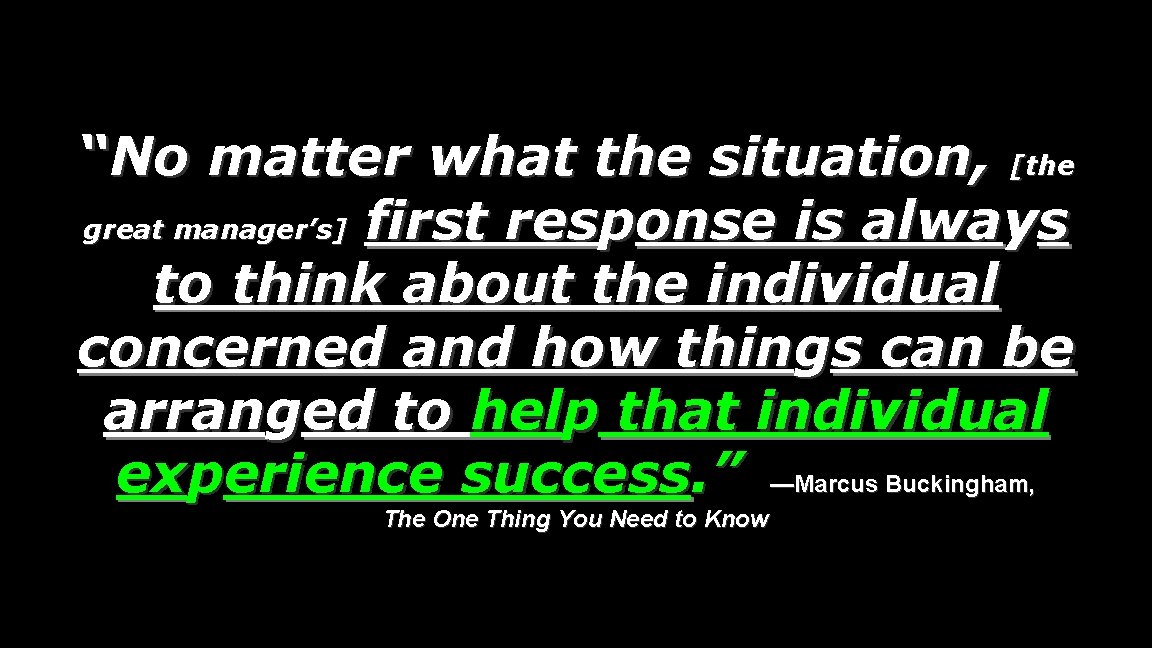 “No matter what the situation, [the great manager’s] first response is always to think about the individual concerned and how things can be arranged to help that individual experience success.” —Marcus Buckingham, The One Thing You Need to Know